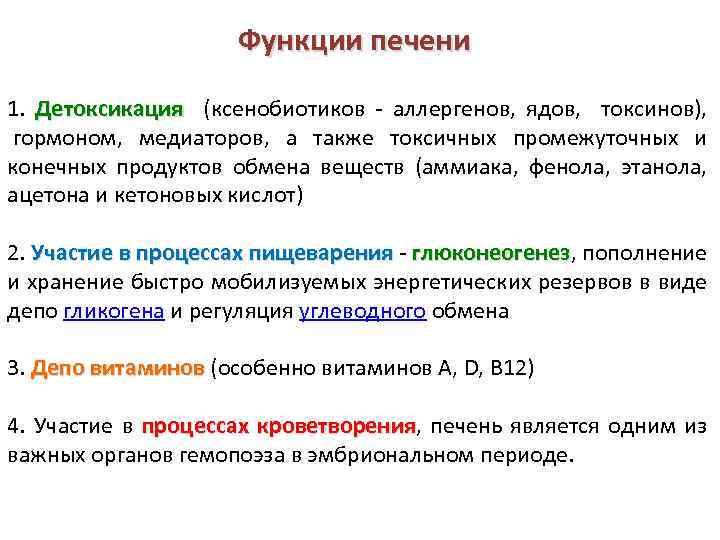 Функции печени

1. Детоксикация (ксенобиотиков - аллергенов, ядов, токсинов), гормоном, медиаторов, а также токсичных промежуточных и конечных продуктов обмена веществ (аммиака, фенола, этанола, ацетона и кетоновых кислот)

2. Участие в процессах пищеварения - глюконеогенез, пополнение и хранение быстро мобилизуемых энергетических резервов в виде депо гликогена и регуляция углеводного обмена

3. Депо витаминов (особенно витаминов A, D, B12)

4. Участие в процессах кроветворения, печень является одним из важных органов гемопоэза в эмбриональном периоде.